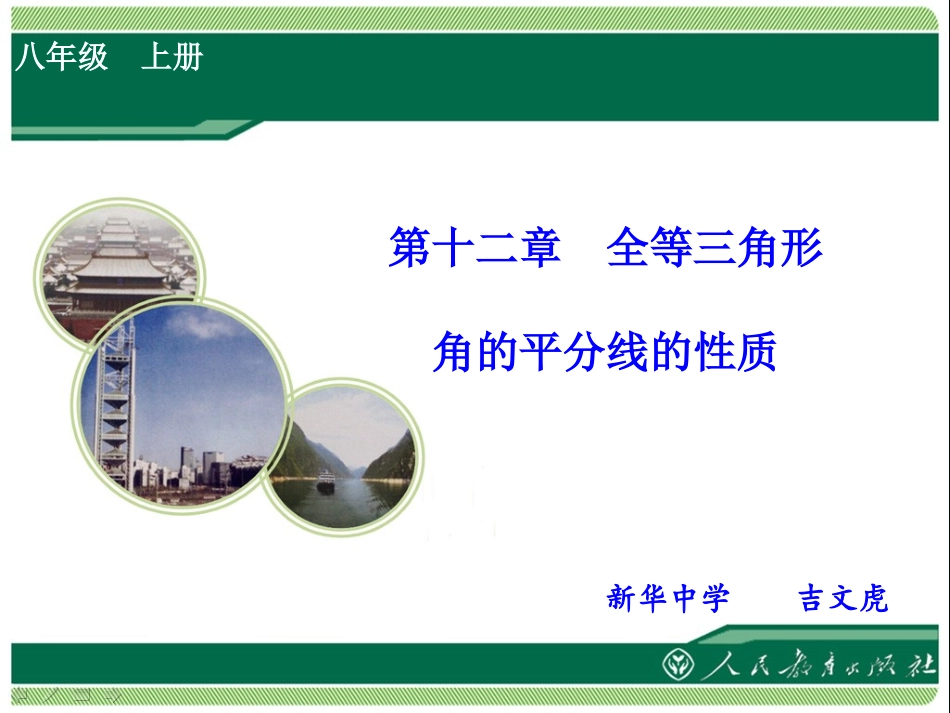 八年级　上册

第十二章　全等三角形

角的平分线的性质

新华中学　　吉文虎

人民教育出版社